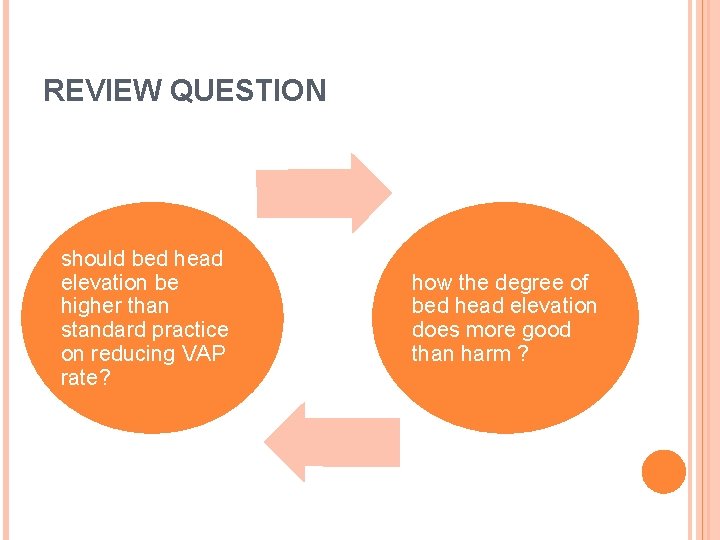 REVIEW QUESTION

should bed head elevation be higher than standard practice on reducing VAP rate?

how the degree of bed head elevation does more good than harm ?